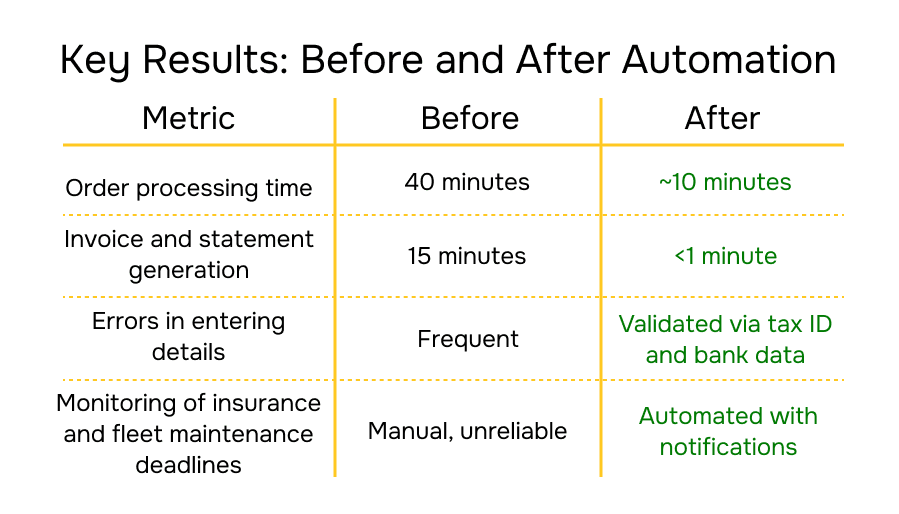 Key Results: Before and After Automation

| Metric | Before | After |
|---|---|---|
| Order processing time | 40 minutes | ~10 minutes |
| Invoice and statement generation | 15 minutes | <1 minute |
| Errors in entering details | Frequent | Validated via tax ID and bank data |
| Monitoring of insurance and fleet maintenance deadlines | Manual, unreliable | Automated with notifications |